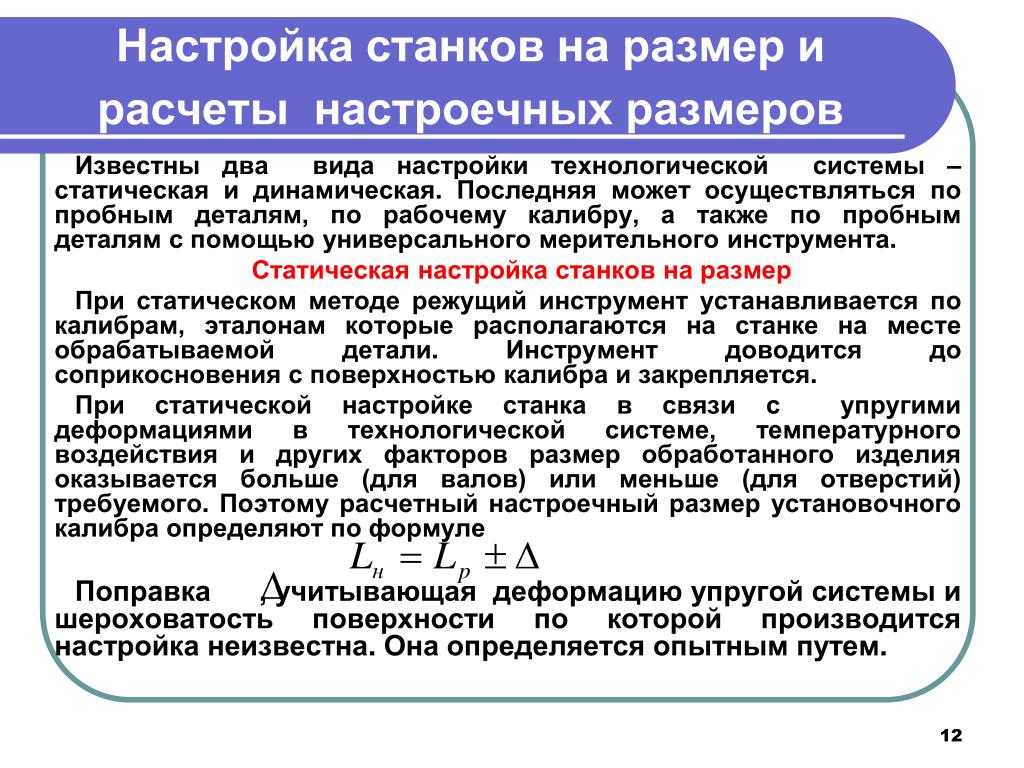 Настройка станков на размер и расчеты настроечных размеров

Известны два вида настройки технологической системы – статическая и динамическая. Последняя может осуществляться по пробным деталям, по рабочему калибру, а также по пробным деталям с помощью универсального мерительного инструмента.

Статическая настройка станков на размер

При статическом методе режущий инструмент устанавливается по калибрам, эталонам которые располагаются на станке на месте обрабатываемой детали. Инструмент доводится до соприкосновения с поверхностью калибра и закрепляется.

При статической настройке станка в связи с упругими деформациями в технологической системе, температурного воздействия и других факторов размер обработанного изделия оказывается больше (для валов) или меньше (для отверстий) требуемого. Поэтому расчетный настроечный размер установочного калибра определяют по формуле

$L_н = L_р \pm \Delta$

Поправка $\Delta$, учитывающая деформацию упругой системы и шероховатость поверхности по которой производится настройка неизвестна. Она определяется опытным путем.

12